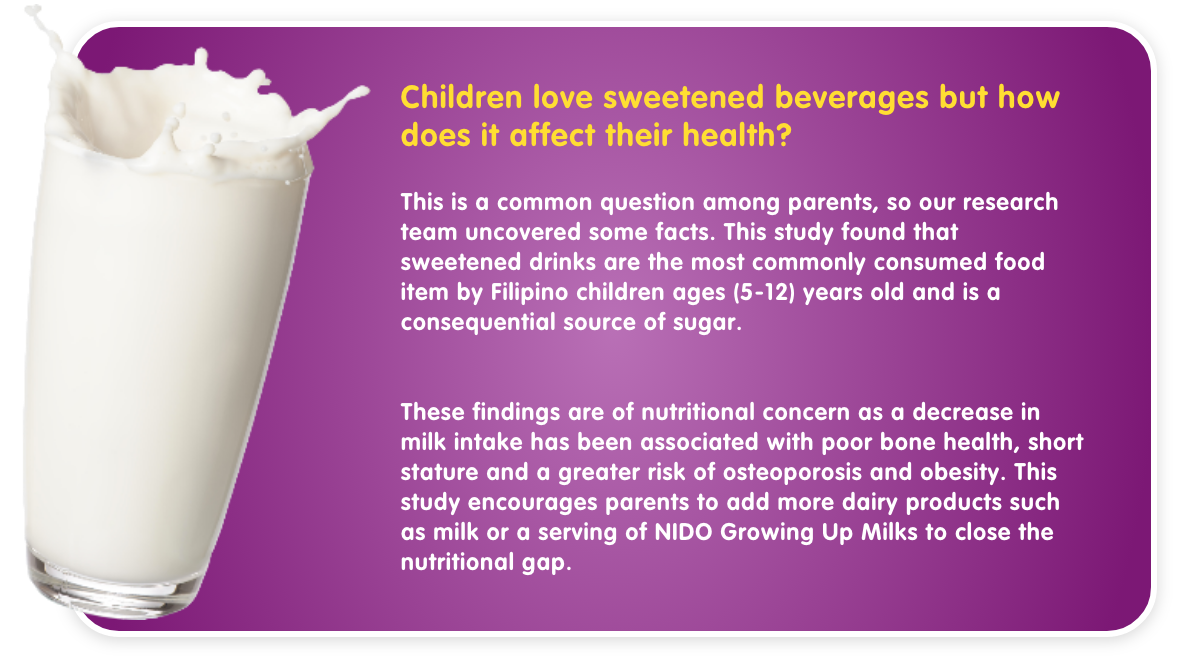 Children love sweetened beverages but how does it affect their health?

This is a common question among parents, so our research team uncovered some facts. This study found that sweetened drinks are the most commonly consumed food item by Filipino children ages (5-12) years old and is a consequential source of sugar.

These findings are of nutritional concern as a decrease in milk intake has been associated with poor bone health, short stature and a greater risk of osteoporosis and obesity. This study encourages parents to add more dairy products such as milk or a serving of NIDO Growing Up Milks to close the nutritional gap.